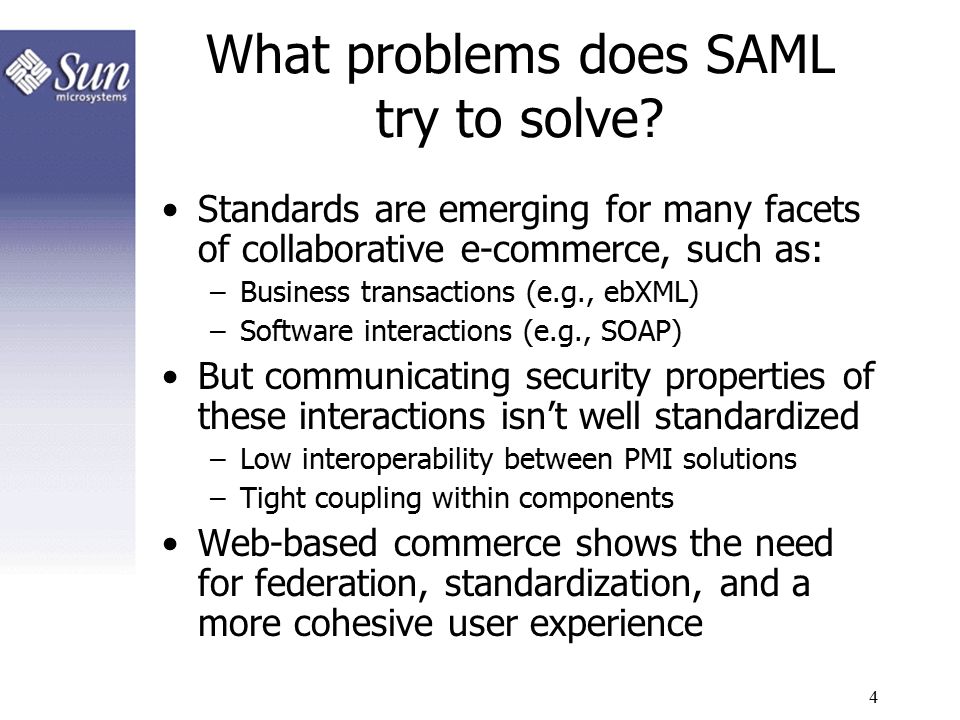 Sun microsystems

What problems does SAML try to solve?

• Standards are emerging for many facets of collaborative e-commerce, such as:
– Business transactions (e.g., ebXML)
– Software interactions (e.g., SOAP)

• But communicating security properties of these interactions isn't well standardized
– Low interoperability between PMI solutions
– Tight coupling within components

• Web-based commerce shows the need for federation, standardization, and a more cohesive user experience

4